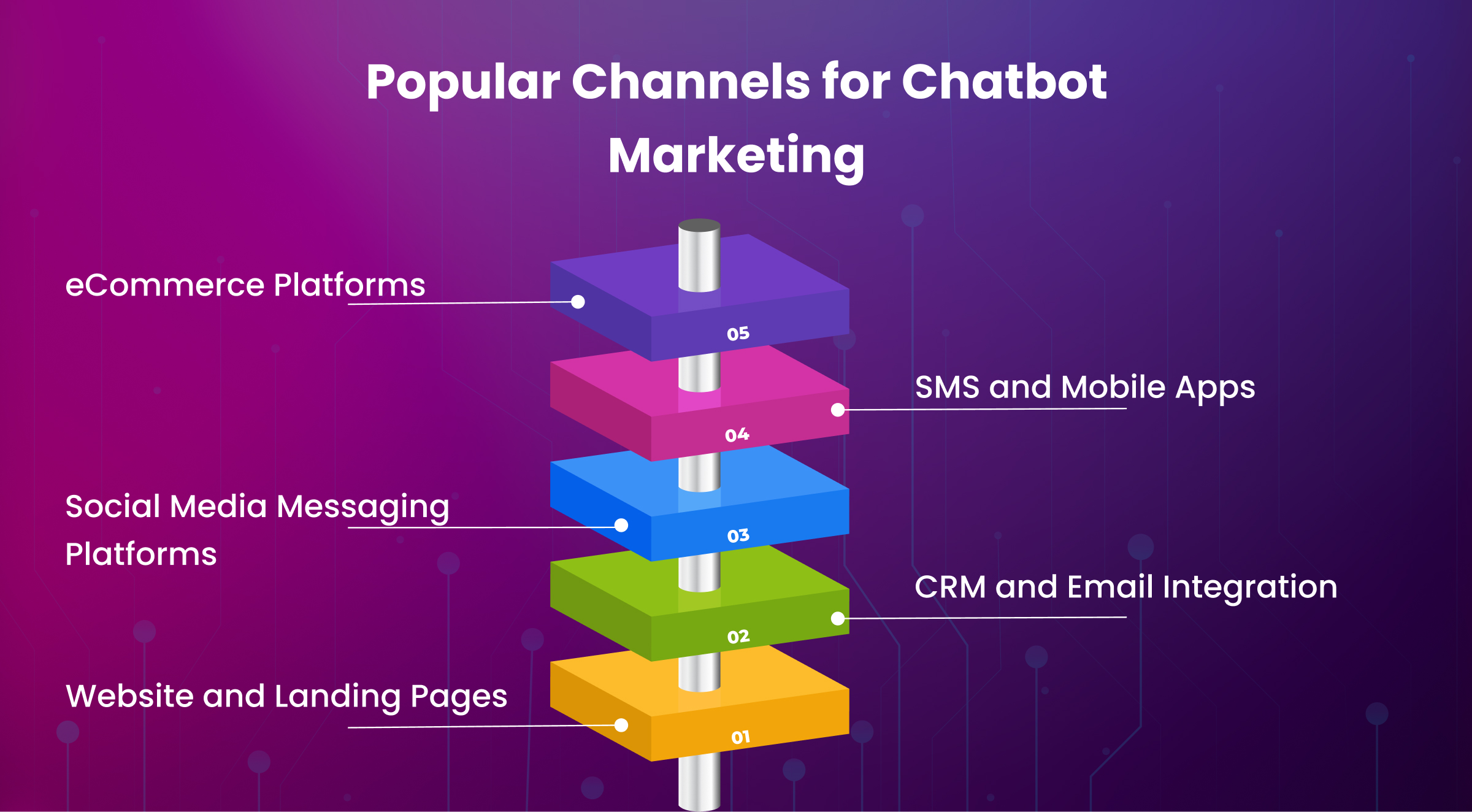 Popular Channels for Chatbot Marketing

eCommerce Platforms

05

SMS and Mobile Apps

04

Social Media Messaging Platforms

03

CRM and Email Integration

02

Website and Landing Pages

01